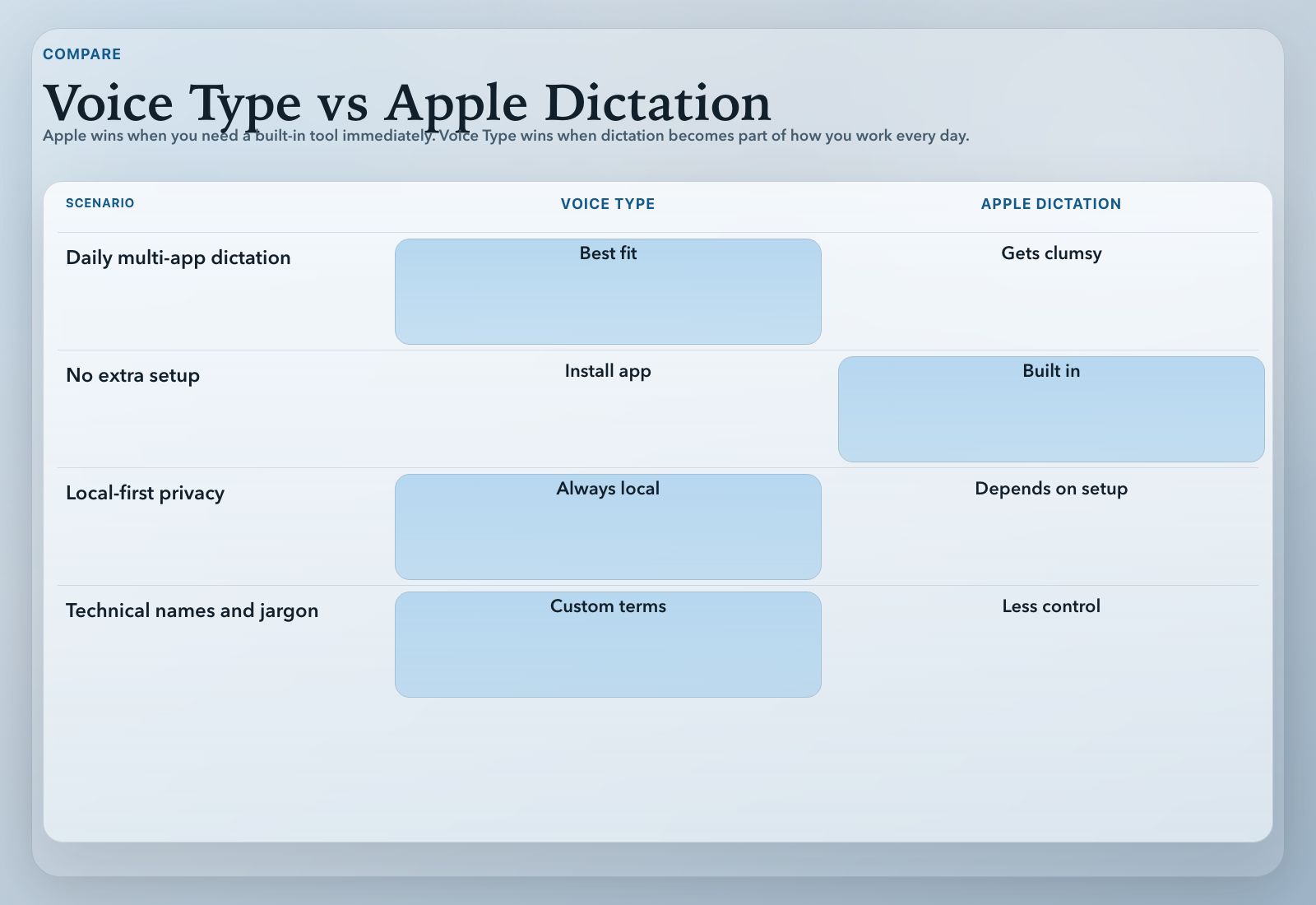 COMPARE

Voice Type vs Apple Dictation

Apple wins when you need a built-in tool immediately. Voice Type wins when dictation becomes part of how you work every day.

| SCENARIO | VOICE TYPE | APPLE DICTATION |
|---|---|---|
| Daily multi-app dictation | Best fit | Gets clumsy |
| No extra setup | Install app | Built in |
| Local-first privacy | Always local | Depends on setup |
| Technical names and jargon | Custom terms | Less control |